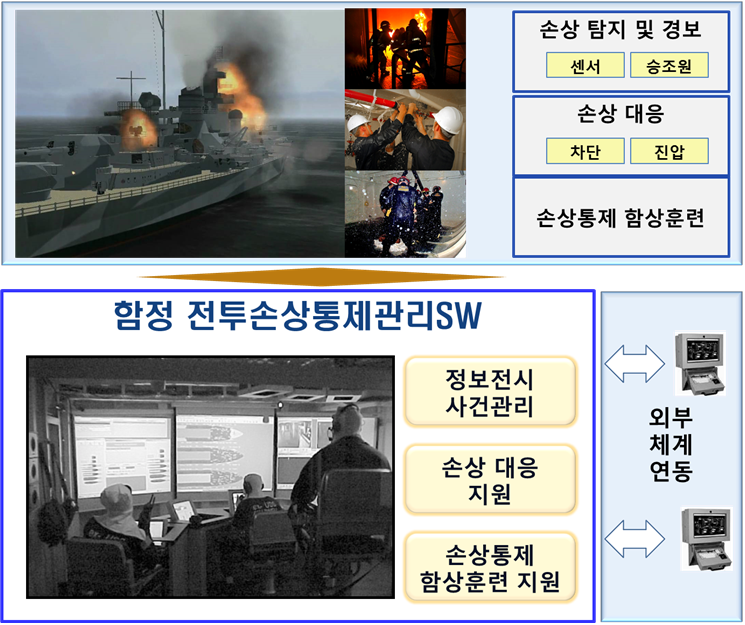 손상 탐지 및 경보

센서

승조원

손상 대응

차단

진압

손상통제 함상훈련

함정 전투손상통제관리SW

정보전시
사건관리

손상 대응
지원

손상통제
함상훈련 지원

외부
체계
연동